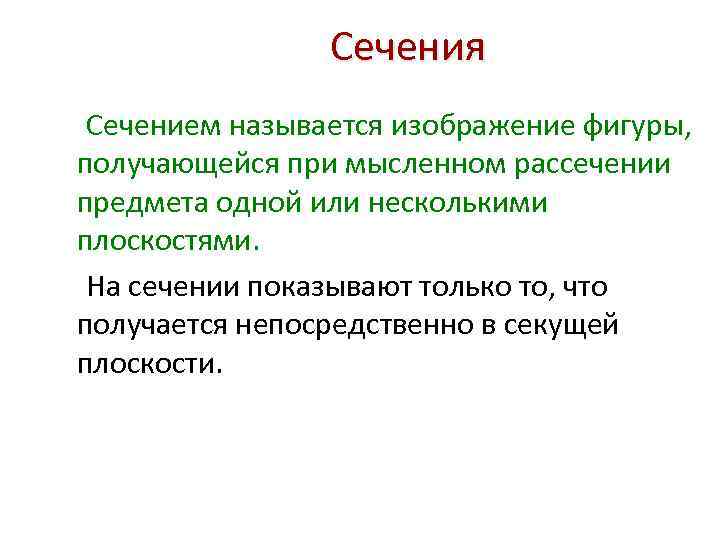 Сечения

Сечением называется изображение фигуры, получающейся при мысленном рассечении предмета одной или несколькими плоскостями.

На сечении показывают только то, что получается непосредственно в секущей плоскости.